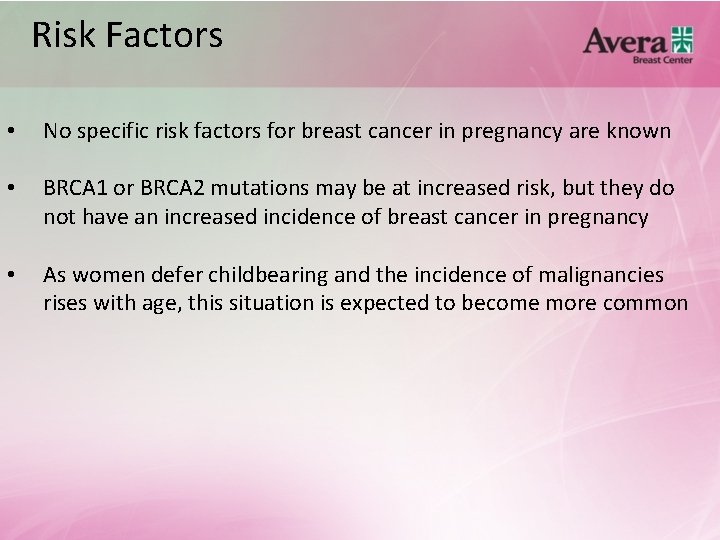 Risk Factors

Avera
Breast Center

• No specific risk factors for breast cancer in pregnancy are known

• BRCA1 or BRCA2 mutations may be at increased risk, but they do not have an increased incidence of breast cancer in pregnancy

• As women defer childbearing and the incidence of malignancies rises with age, this situation is expected to become more common